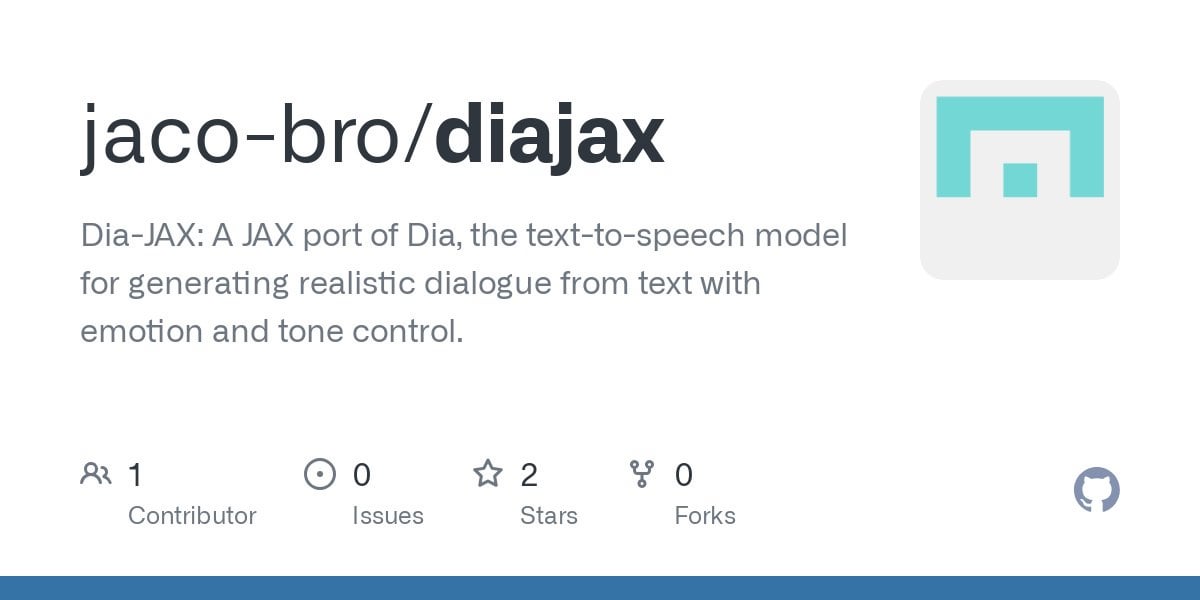 jaco-bro/diajax

Dia-JAX: A JAX port of Dia, the text-to-speech model for generating realistic dialogue from text with emotion and tone control.

1 Contributor

0 Issues

2 Stars

0 Forks